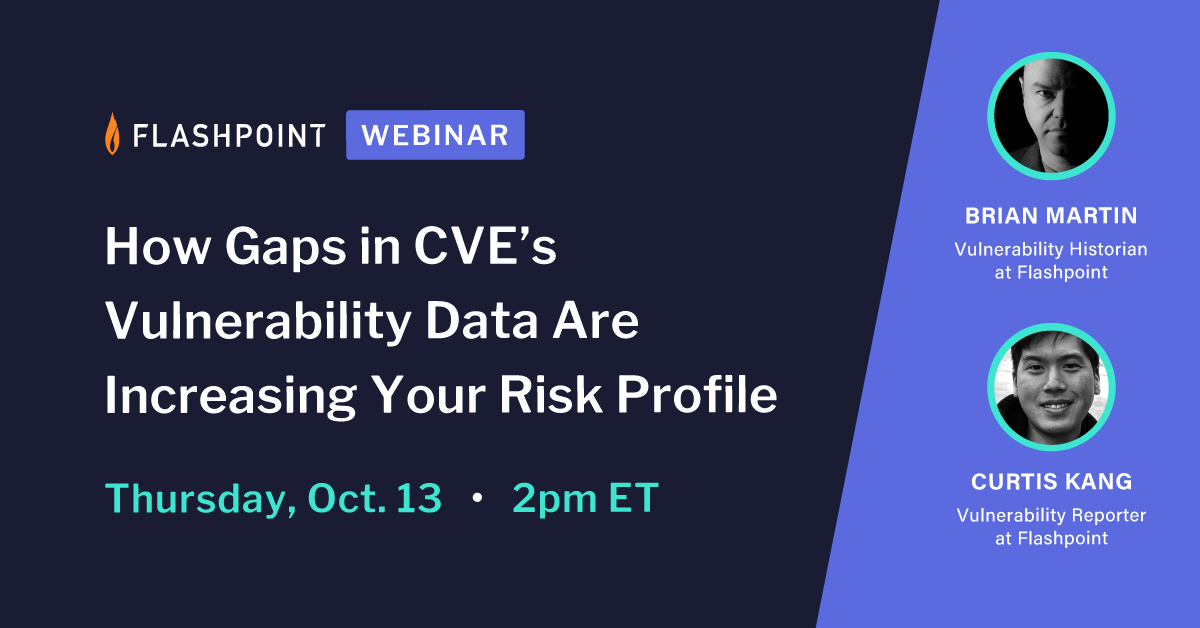 FLASHPOINT WEBINAR

How Gaps in CVE's Vulnerability Data Are Increasing Your Risk Profile

Thursday, Oct. 13 • 2pm ET

BRIAN MARTIN
Vulnerability Historian at Flashpoint

CURTIS KANG
Vulnerability Reporter at Flashpoint